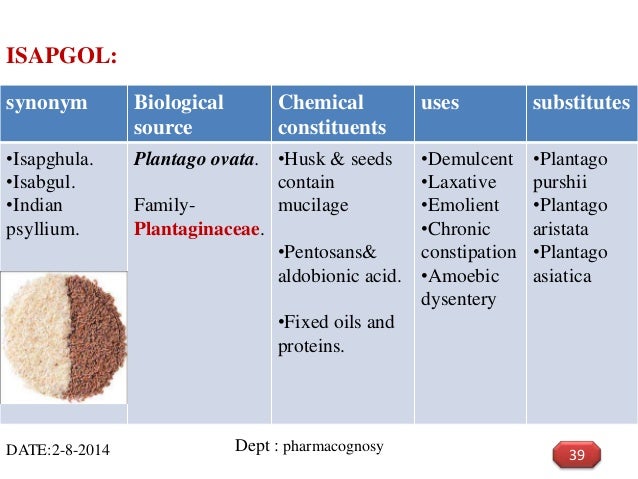 ISAPGOL:

| synonym | Biological source | Chemical constituents | uses | substitutes |
|---|---|---|---|---|
| •Isapghula. •Isabgul. •Indian psyllium. | Plantago ovata. Family- Plantaginaceae. | •Husk & seeds contain mucilage •Pentosans& aldobionic acid. •Fixed oils and proteins. | •Demulcent •Laxative •Emolient •Chronic constipation •Amoebic dysentery | •Plantago purshii •Plantago aristata •Plantago asiatica |

DATE:2-8-2014

Dept : pharmacognosy

39